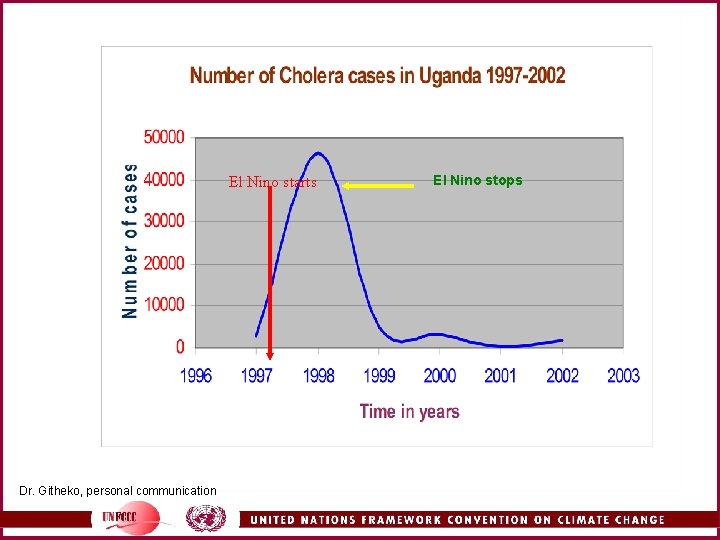 Number of Cholera cases in Uganda 1997-2002

Number of cases

50000
40000
30000
20000
10000
0

El Nino starts

El Nino stops

1996 1997 1998 1999 2000 2001 2002 2003

Time in years

Dr. Githeko, personal communication

UNFCCC

UNITED NATIONS FRAMEWORK CONVENTION ON CLIMATE CHANGE